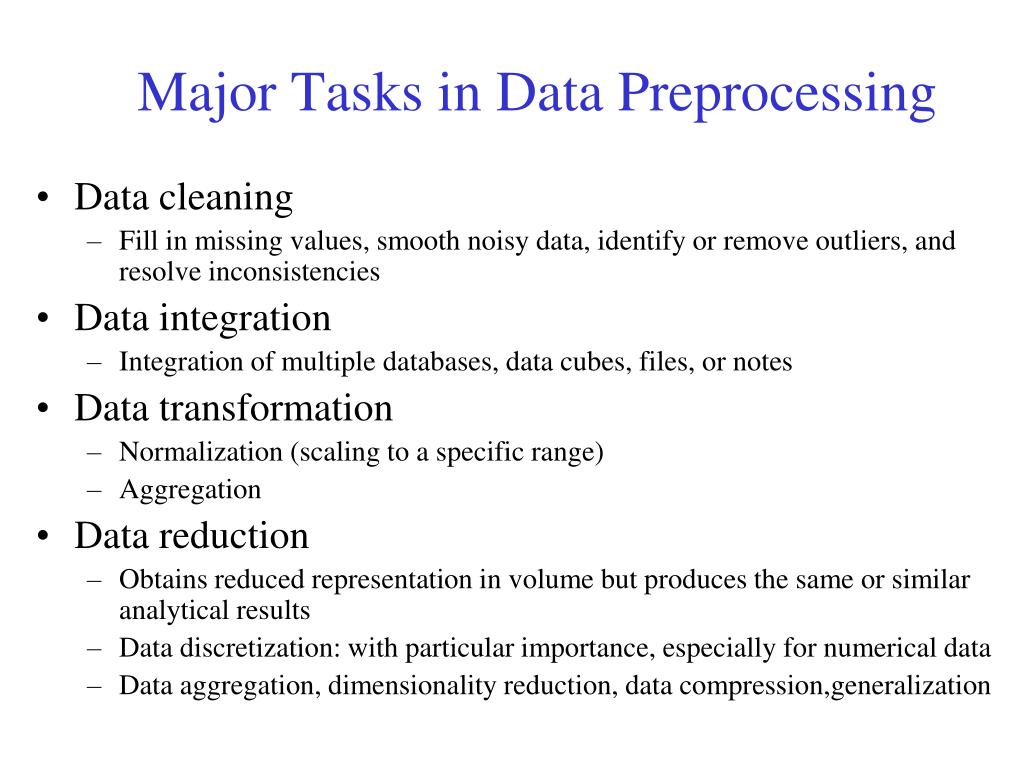 Major Tasks in Data Preprocessing

• Data cleaning
– Fill in missing values, smooth noisy data, identify or remove outliers, and resolve inconsistencies
• Data integration
– Integration of multiple databases, data cubes, files, or notes
• Data transformation
– Normalization (scaling to a specific range)
– Aggregation
• Data reduction
– Obtains reduced representation in volume but produces the same or similar analytical results
– Data discretization: with particular importance, especially for numerical data
– Data aggregation, dimensionality reduction, data compression,generalization